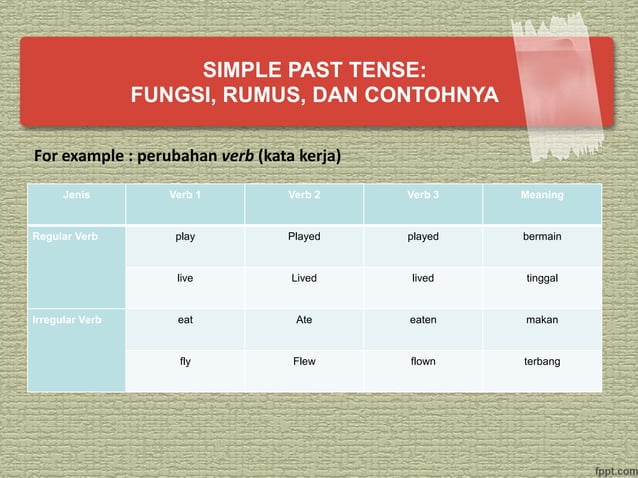 SIMPLE PAST TENSE:
FUNGSI, RUMUS, DAN CONTOHNYA

For example : perubahan verb (kata kerja)

| Jenis | Verb 1 | Verb 2 | Verb 3 | Meaning |
|---|---|---|---|---|
| Regular Verb | play | Played | played | bermain |
| | live | Lived | lived | tinggal |
| Irregular Verb | eat | Ate | eaten | makan |
| | fly | Flew | flown | terbang |

fppt.com